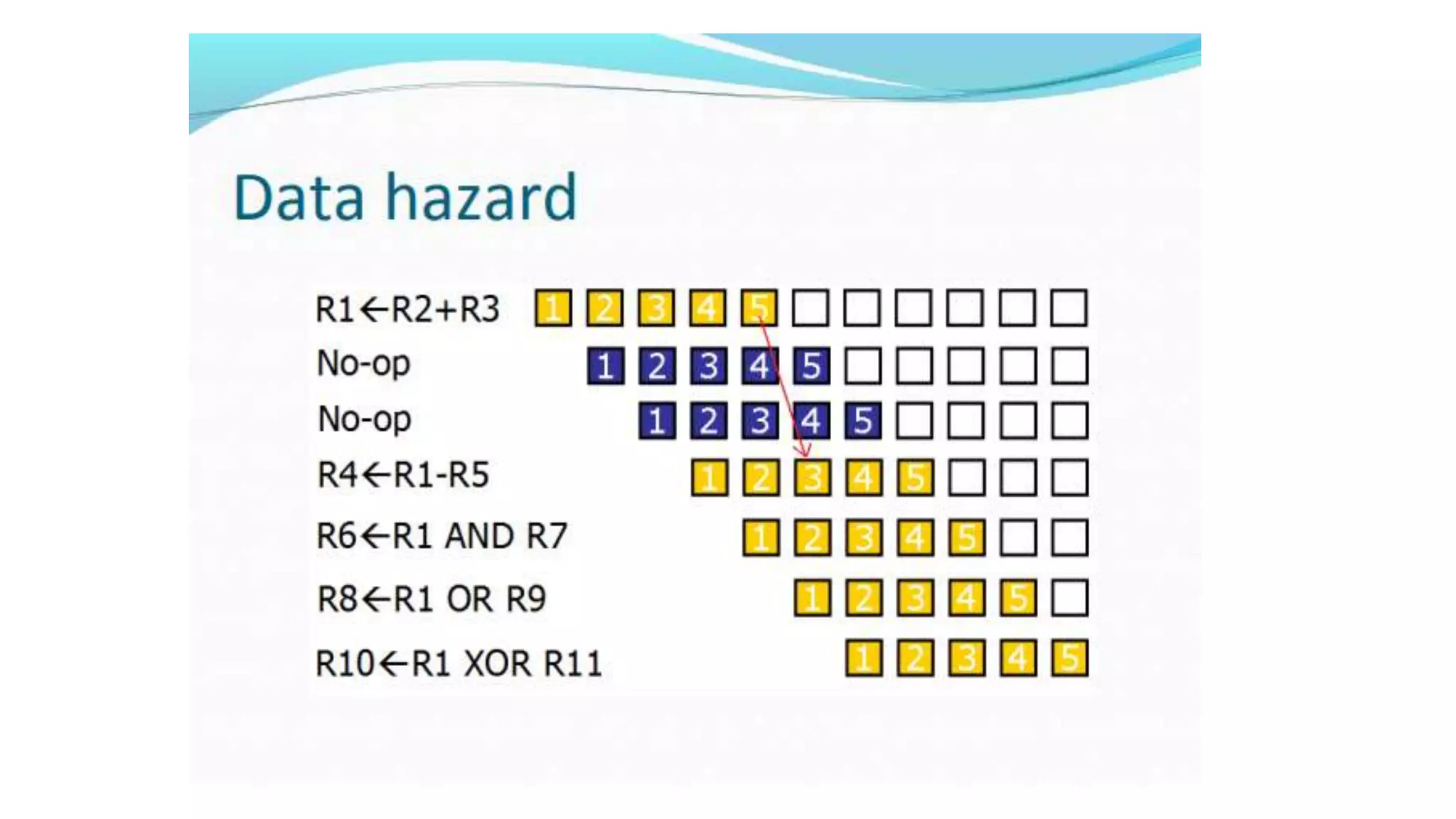 Data hazard

R1←R2+R3 1 2 3 4 5

No-op 1 2 3 4 5

No-op 1 2 3 4 5

R4←R1-R5 1 2 3 4 5

R6←R1 AND R7 1 2 3 4 5

R8←R1 OR R9 1 2 3 4 5

R10←R1 XOR R11 1 2 3 4 5